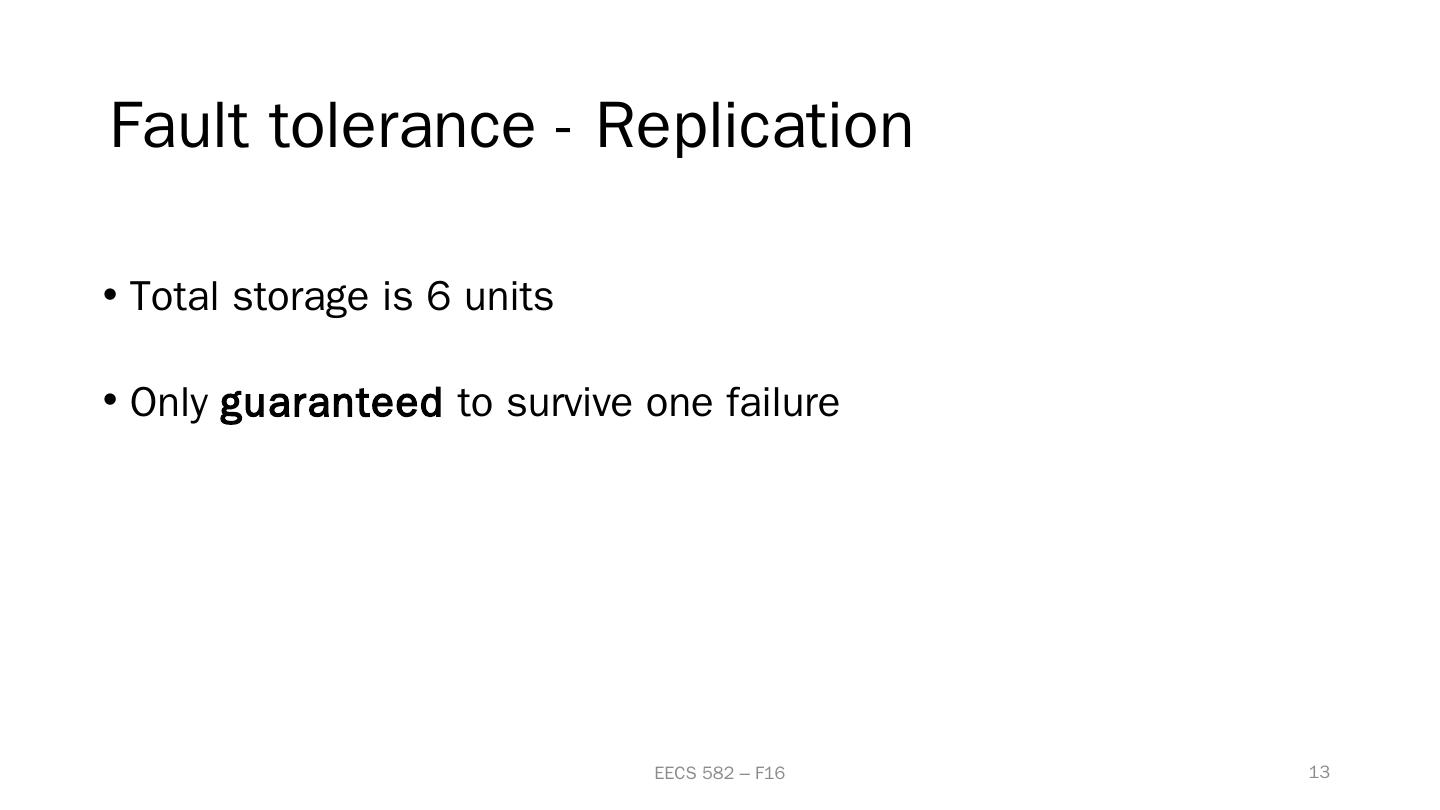 Fault tolerance - Replication

• Total storage is 6 units

• Only guaranteed to survive one failure

EECS 582 – F16

13